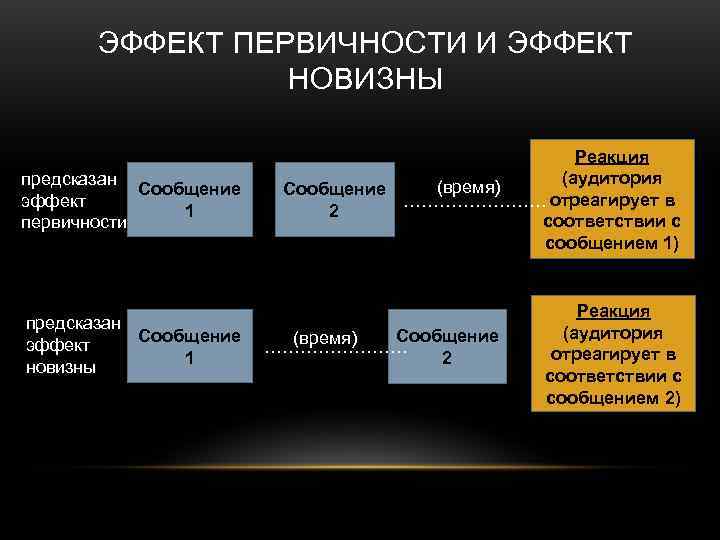 ЭФФЕКТ ПЕРВИЧНОСТИ И ЭФФЕКТ НОВИЗНЫ

предсказан эффект первичности

Сообщение 1

Сообщение 2

(время)

Реакция (аудитория отреагирует в соответствии с сообщением 1)

предсказан эффект новизны

Сообщение 1

(время)

Сообщение 2

Реакция (аудитория отреагирует в соответствии с сообщением 2)